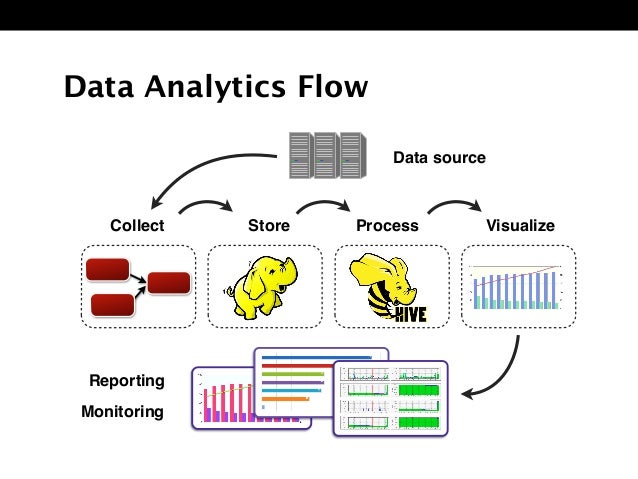 Data Analytics Flow

Data source

Collect

Store

Process

Visualize

HIVE

Reporting

Monitoring